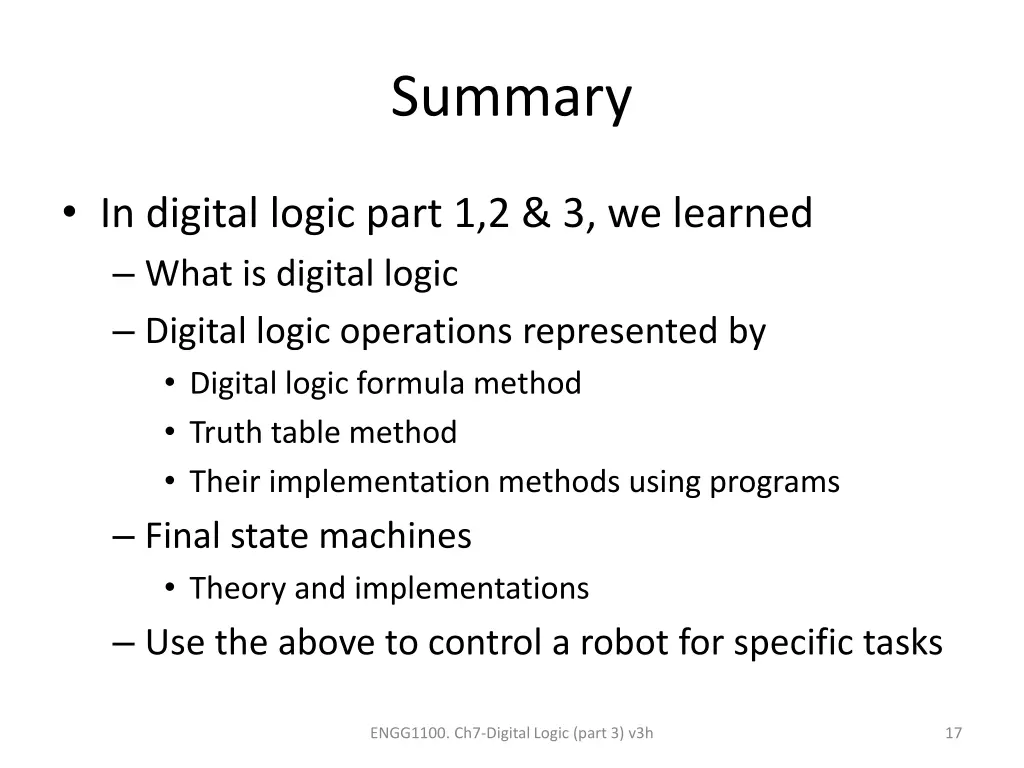 Summary

• In digital logic part 1,2 & 3, we learned
– What is digital logic
– Digital logic operations represented by
• Digital logic formula method
• Truth table method
• Their implementation methods using programs
– Final state machines
• Theory and implementations
– Use the above to control a robot for specific tasks

ENGG1100. Ch7-Digital Logic (part 3) v3h

17